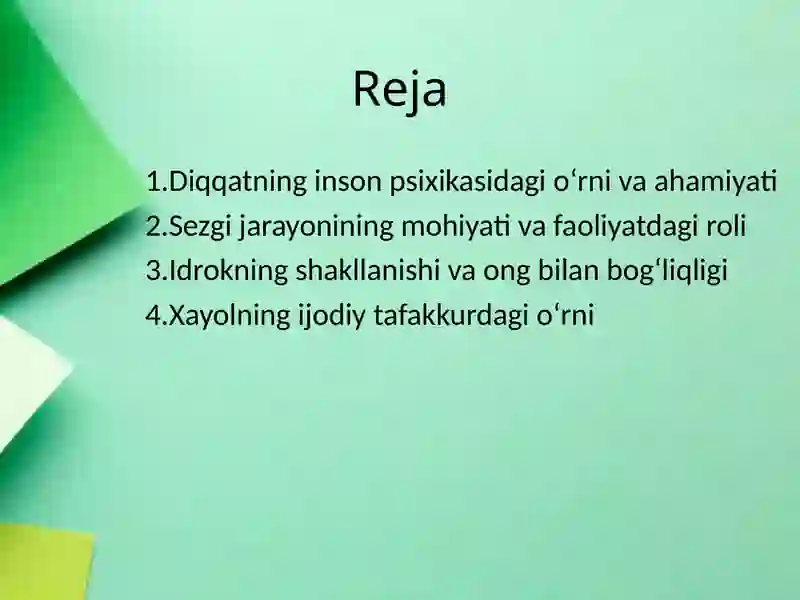 Reja

1.Diqqatning inson psixikasidagi o‘rni va ahamiyati
2.Sezgi jarayonining mohiyati va faoliyatdagi roli
3.Idrokning shakllanishi va ong bilan bog‘liqligi
4.Xayolning ijodiy tafakkurdagi o‘rni